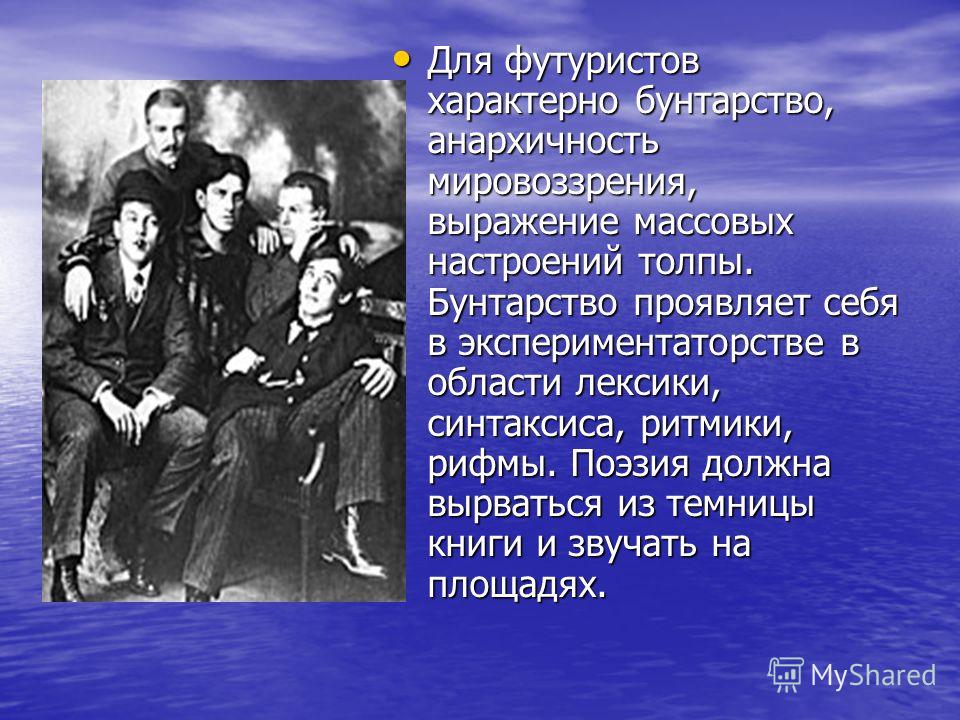 • Для футуристов характерно бунтарство, анархичность мировоззрения, выражение массовых настроений толпы. Бунтарство проявляет себя в экспериментаторстве в области лексики, синтаксиса, ритмики, рифмы. Поэзия должна вырваться из темницы книги и звучать на площадях.

MyShared